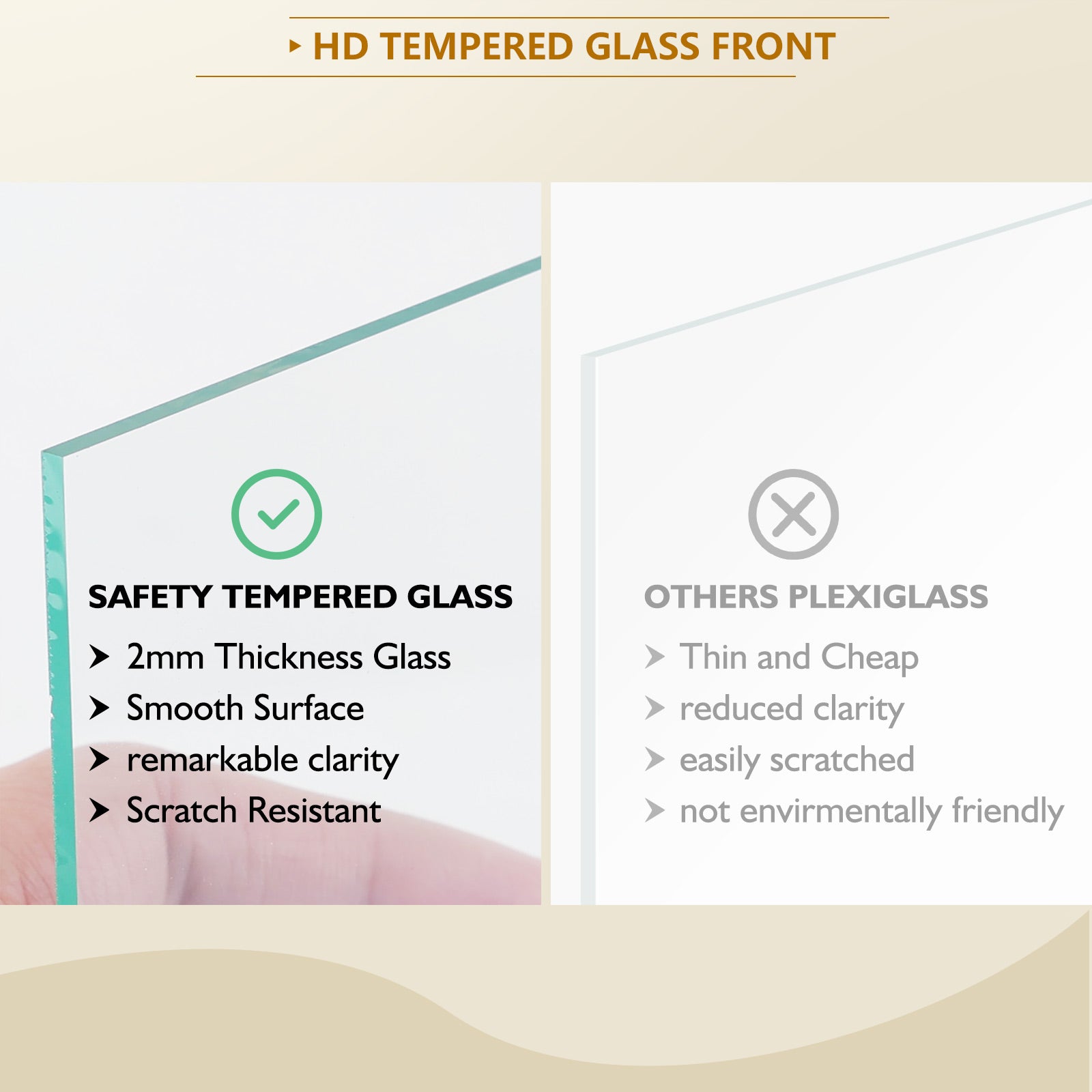 HD TEMPERED GLASS FRONT

SAFETY TEMPERED GLASS

2mm Thickness Glass
Smooth Surface
remarkable clarity
Scratch Resistant

OTHERS PLEXIGLASS

Thin and Cheap
reduced clarity
easily scratched
not envirmentally friendly